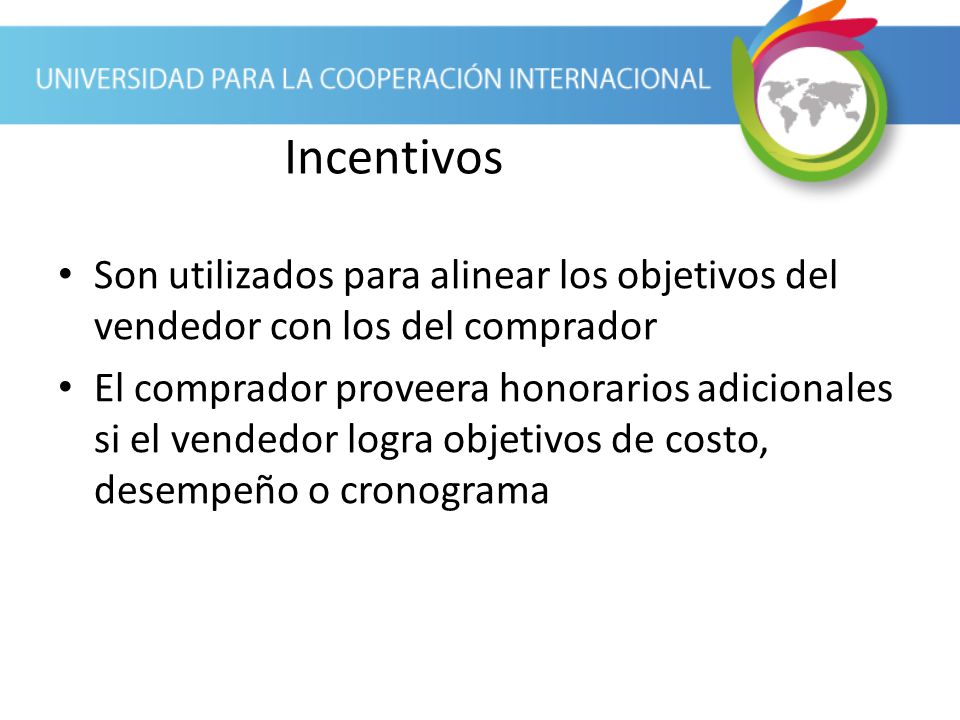 UNIVERSIDAD PARA LA COOPERACIÓN INTERNACIONAL

Incentivos

• Son utilizados para alinear los objetivos del vendedor con los del comprador
• El comprador proveera honorarios adicionales si el vendedor logra objetivos de costo, desempeño o cronograma